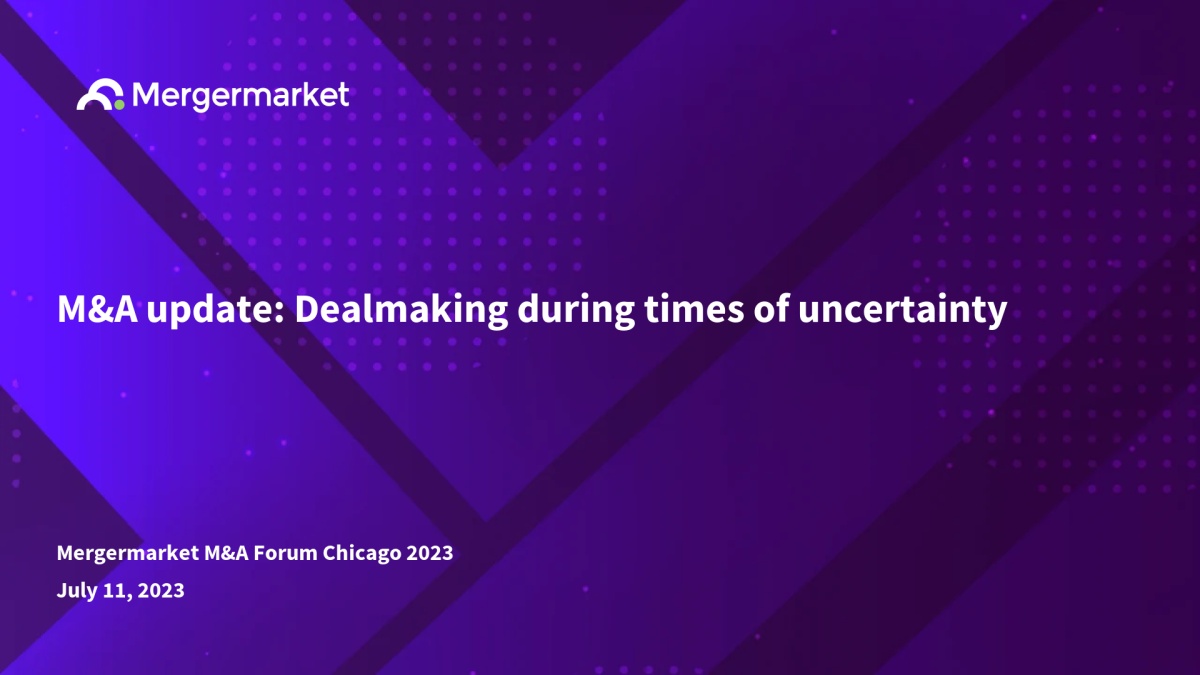 Mergermarket

M&A update: Dealmaking during times of uncertainty

Mergermarket M&A Forum Chicago 2023

July 11, 2023